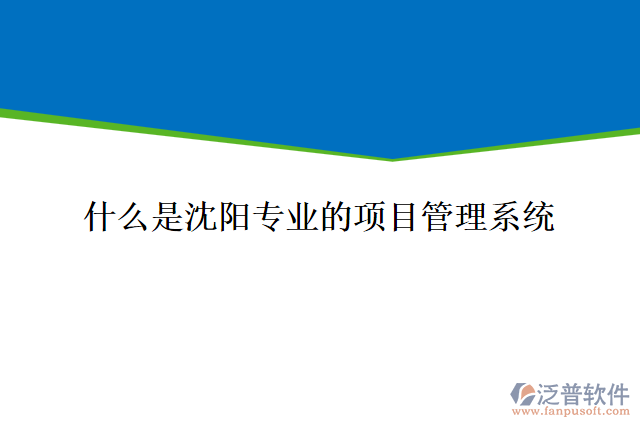 什么是沈阳专业的项目管理系统

泛普软件
www.fanpusoft.com